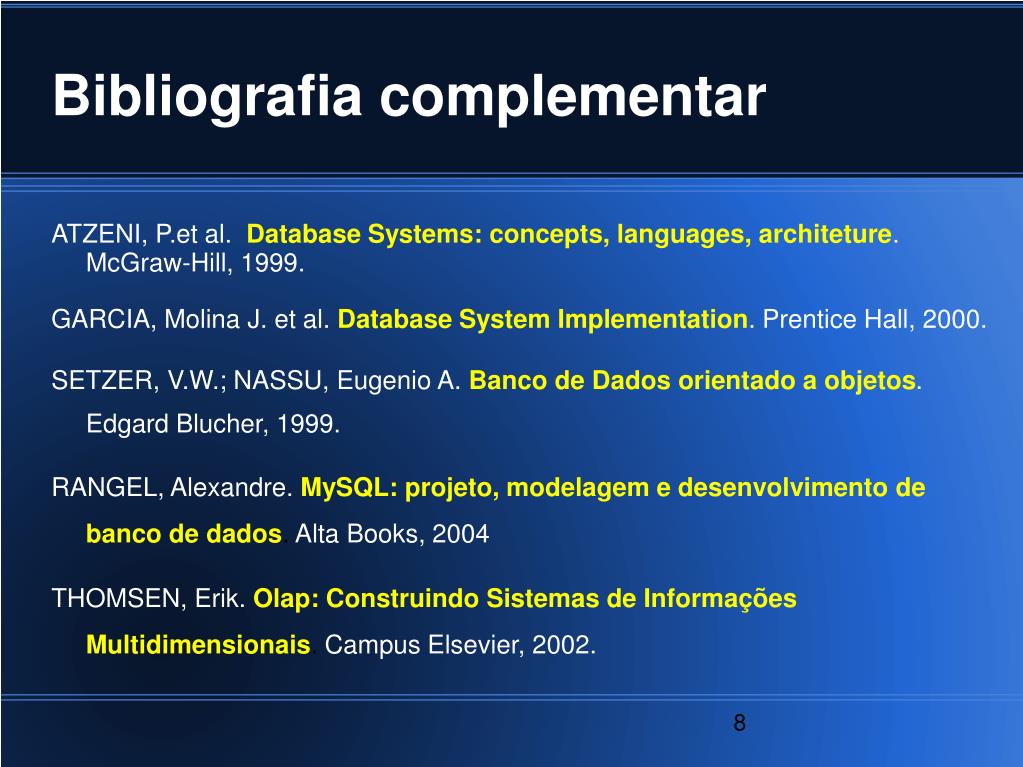 Bibliografia complementar

ATZENI, P.et al. Database Systems: concepts, languages, architeture. McGraw-Hill, 1999.

GARCIA, Molina J. et al. Database System Implementation. Prentice Hall, 2000.

SETZER, V.W.; NASSU, Eugenio A. Banco de Dados orientado a objetos. Edgard Blucher, 1999.

RANGEL, Alexandre. MySQL: projeto, modelagem e desenvolvimento de banco de dados. Alta Books, 2004

THOMSEN, Erik. Olap: Construindo Sistemas de Informações Multidimensionais. Campus Elsevier, 2002.

8